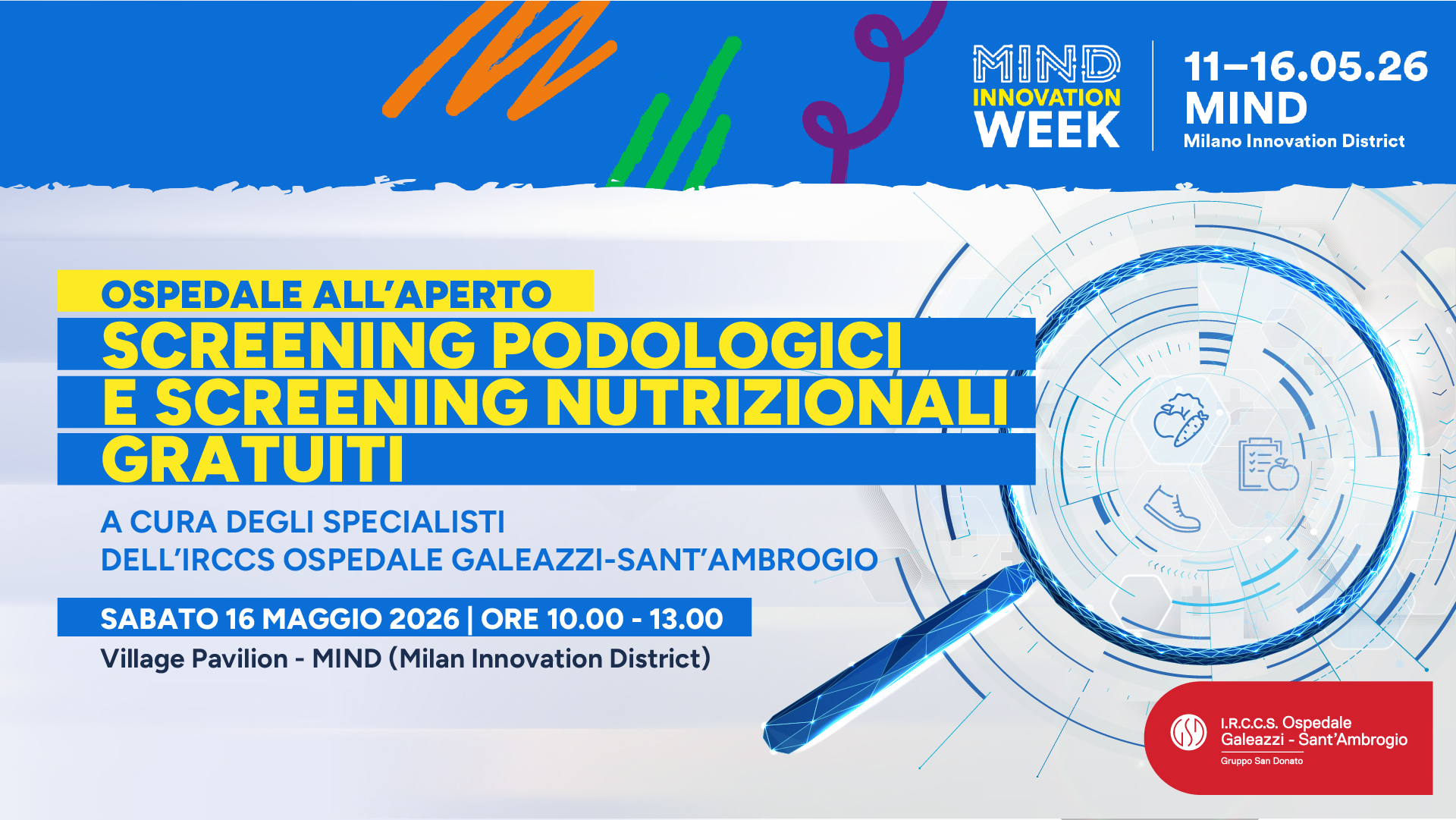 MIND
INNOVATION
WEEK

11–16.05.26
MIND
Milano Innovation District

OSPEDALE ALL'APERTO
SCREENING PODOLOGICI
E SCREENING NUTRIZIONALI
GRATUITI

A CURA DEGLI SPECIALISTI
DELL'IRCCS OSPEDALE GALEAZZI-SANT'AMBROGIO

SABATO 16 MAGGIO 2026 | ORE 10.00 - 13.00
Village Pavilion - MIND (Milan Innovation District)

I.R.C.C.S. Ospedale
Galeazzi - Sant'Ambrogio
Gruppo San Donato